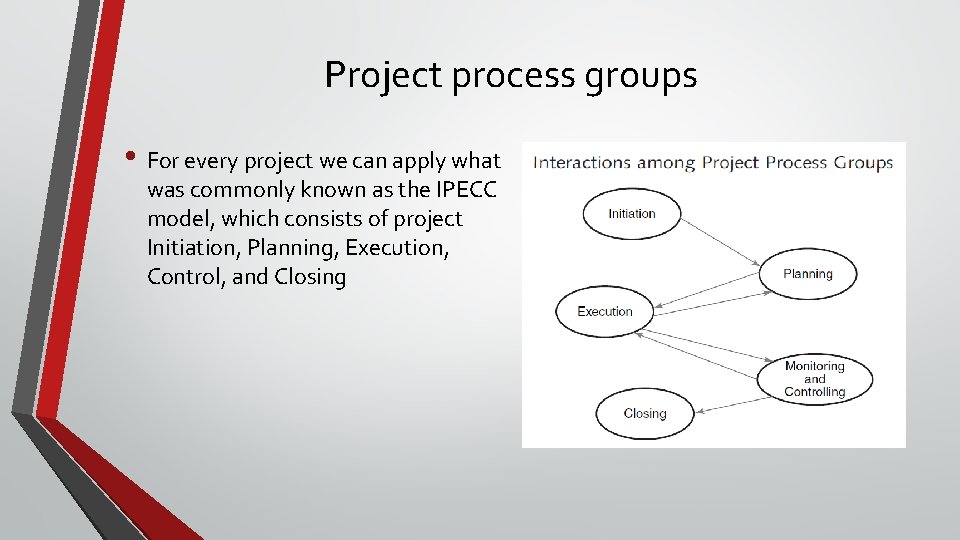 Project process groups

• For every project we can apply what was commonly known as the IPECC model, which consists of project Initiation, Planning, Execution, Control, and Closing

Interactions among Project Process Groups

Initiation

Planning

Execution

Monitoring and Controlling

Closing